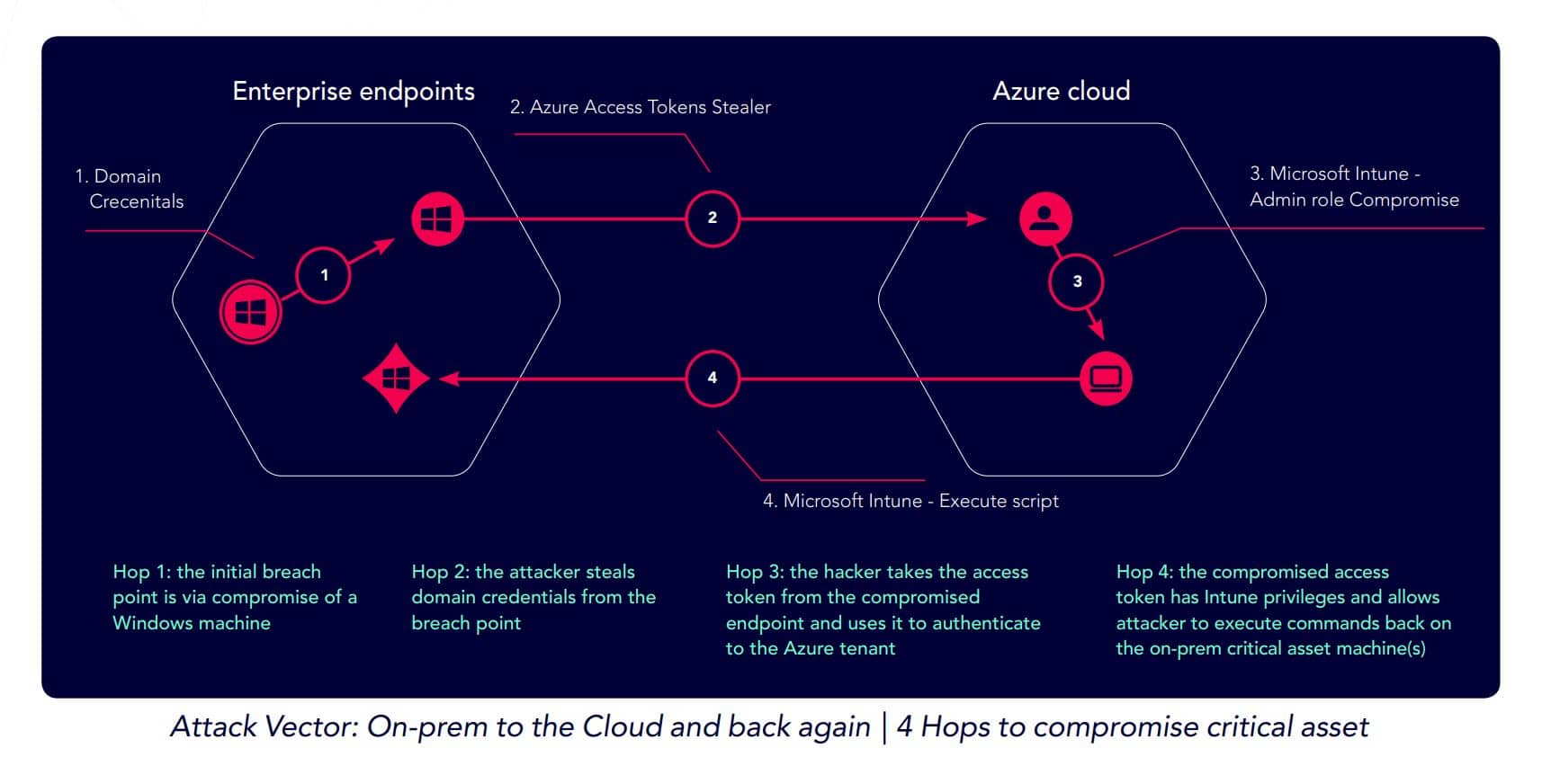 Enterprise endpoints

2. Azure Access Tokens Stealer

Azure cloud

1. Domain Crecenitals

3. Microsoft Intune - Admin role Compromise

1

2

3

4

4. Microsoft Intune - Execute script

Hop 1: the initial breach point is via compromise of a Windows machine

Hop 2: the attacker steals domain credentials from the breach point

Hop 3: the hacker takes the access token from the compromised endpoint and uses it to authenticate to the Azure tenant

Hop 4: the compromised access token has Intune privileges and allows attacker to execute commands back on the on-prem critical asset machine(s)

Attack Vector: On-prem to the Cloud and back again | 4 Hops to compromise critical asset